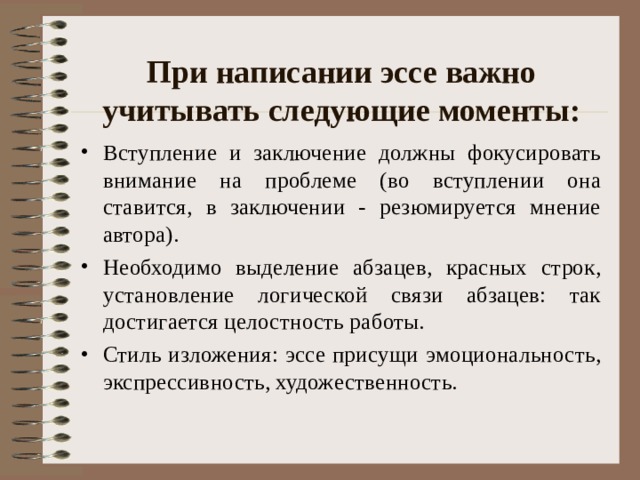 При написании эссе важно учитывать следующие моменты:

• Вступление и заключение должны фокусировать внимание на проблеме (во вступлении она ставится, в заключении - резюмируется мнение автора).

• Необходимо выделение абзацев, красных строк, установление логической связи абзацев: так достигается целостность работы.

• Стиль изложения: эссе присущи эмоциональность, экспрессивность, художественность.